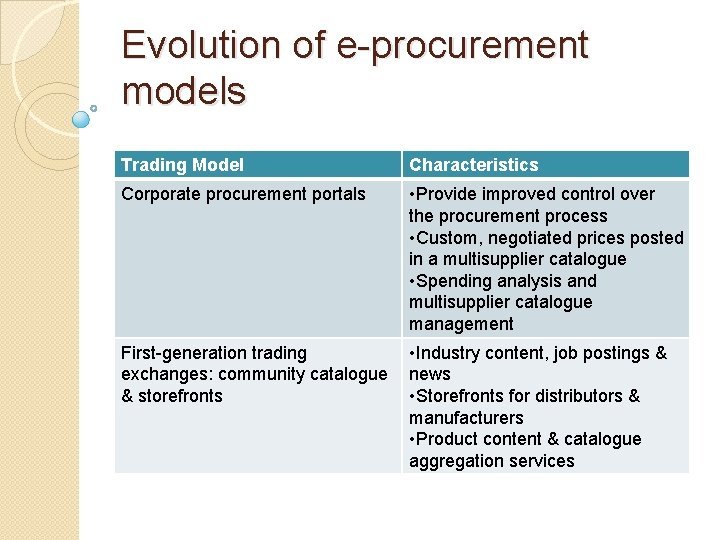 Evolution of e-procurement models

| Trading Model | Characteristics |
|---|---|
| Corporate procurement portals | •Provide improved control over the procurement process •Custom, negotiated prices posted in a multisupplier catalogue •Spending analysis and multisupplier catalogue management |
| First-generation trading exchanges: community catalogue & storefronts | •Industry content, job postings & news •Storefronts for distributors & manufacturers •Product content & catalogue aggregation services |